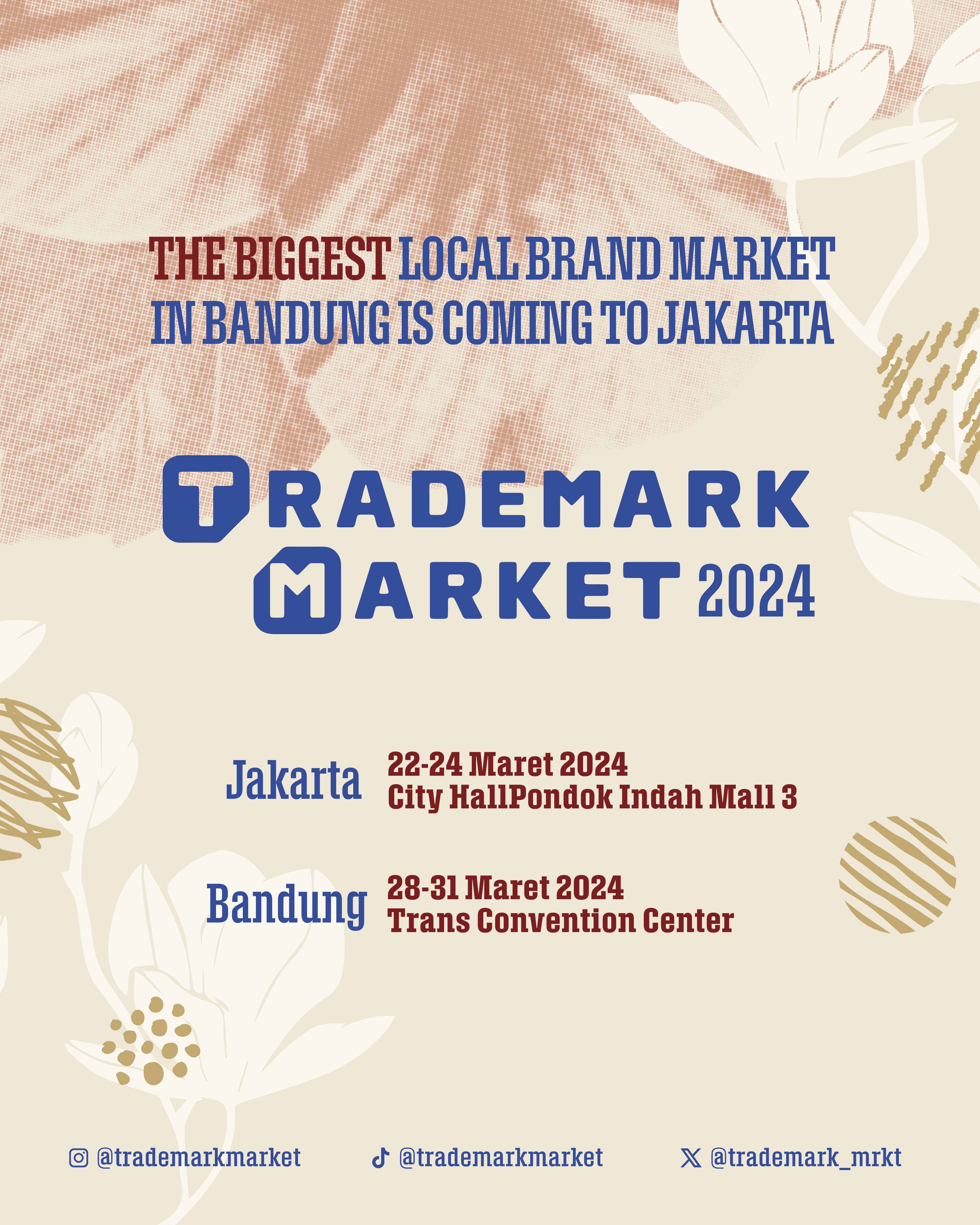 THE BIGGEST LOCAL BRAND MARKET IN BANDUNG IS COMING TO JAKARTA

TRADEMARK MARKET 2024

Jakarta
22-24 Maret 2024
City HallPondok Indah Mall 3

Bandung
28-31 Maret 2024
Trans Convention Center

@trademarkmarket
@trademarkmarket
@trademark_mrkt